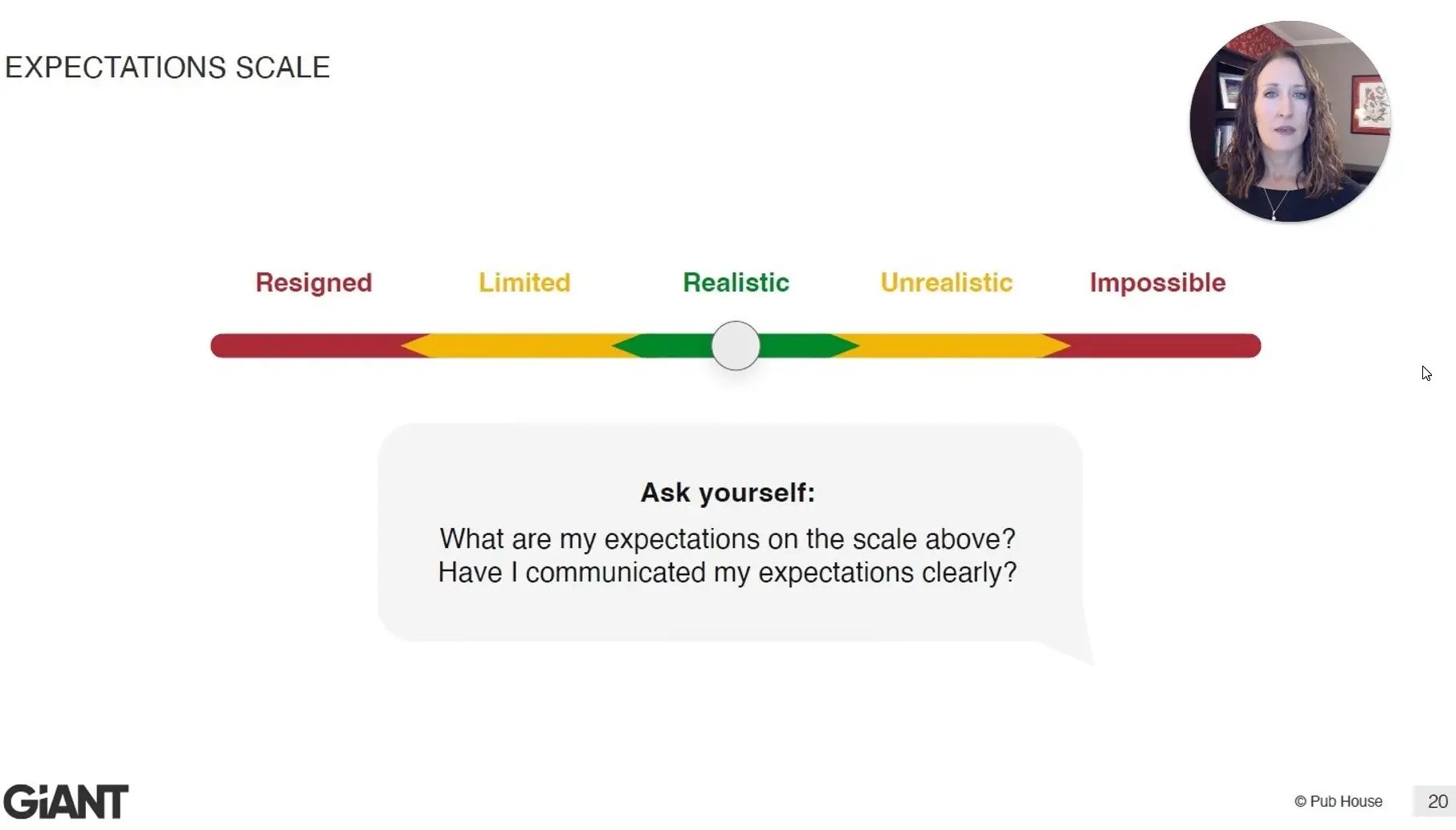 EXPECTATIONS SCALE

Resigned Limited Realistic Unrealistic Impossible

Ask yourself:

What are my expectations on the scale above?
Have I communicated my expectations clearly?

GiANT

© Pub House 20